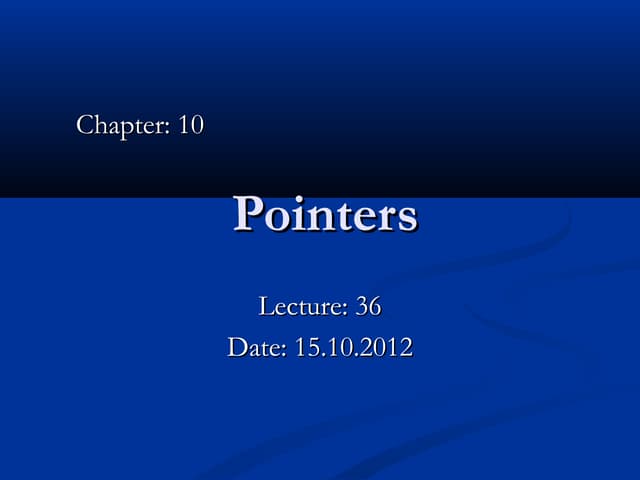 Chapter: 10

Pointers

Lecture: 36
Date: 15.10.2012